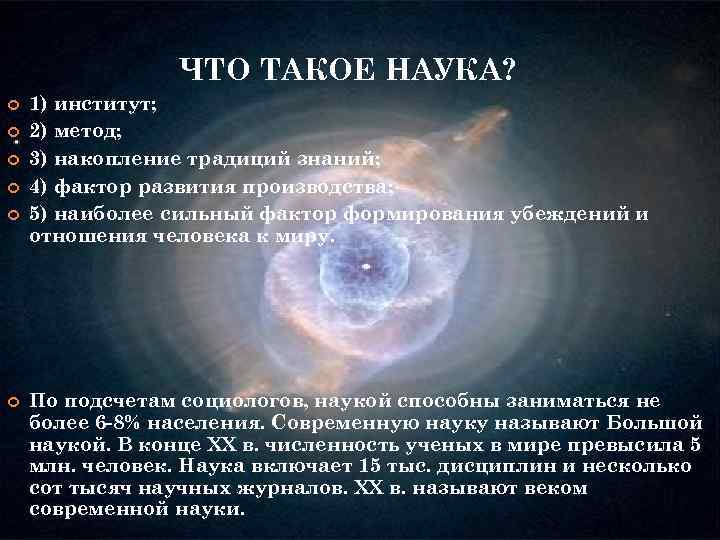 ЧТО ТАКОЕ НАУКА?

1) институт;

2) метод;

3) накопление традиций знаний;

4) фактор развития производства;

5) наиболее сильный фактор формирования убеждений и отношения человека к миру.

По подсчетам социологов, наукой способны заниматься не более 6-8% населения. Современную науку называют Большой наукой. В конце XX в. численность ученых в мире превысила 5 млн. человек. Наука включает 15 тыс. дисциплин и несколько сот тысяч научных журналов. XX в. называют веком современной науки.